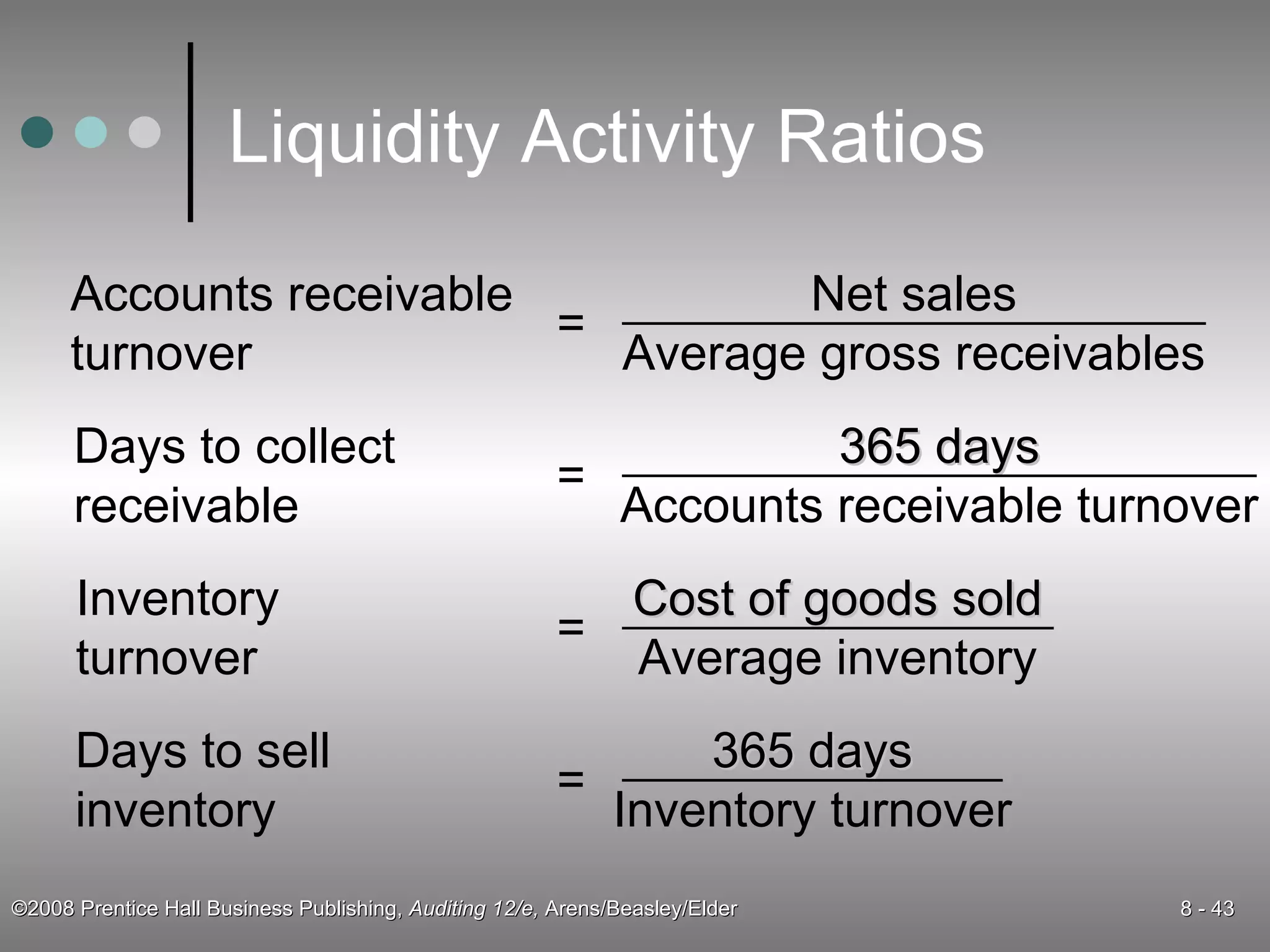 Liquidity Activity Ratios

Accounts receivable turnover $= \frac{\text{Net sales}}{\text{Average gross receivables}}$

Days to collect receivable $= \frac{\text{365 days}}{\text{Accounts receivable turnover}}$

Inventory turnover $= \frac{\text{Cost of goods sold}}{\text{Average inventory}}$

Days to sell inventory $= \frac{\text{365 days}}{\text{Inventory turnover}}$

©2008 Prentice Hall Business Publishing, Auditing 12/e, Arens/Beasley/Elder

8 - 43